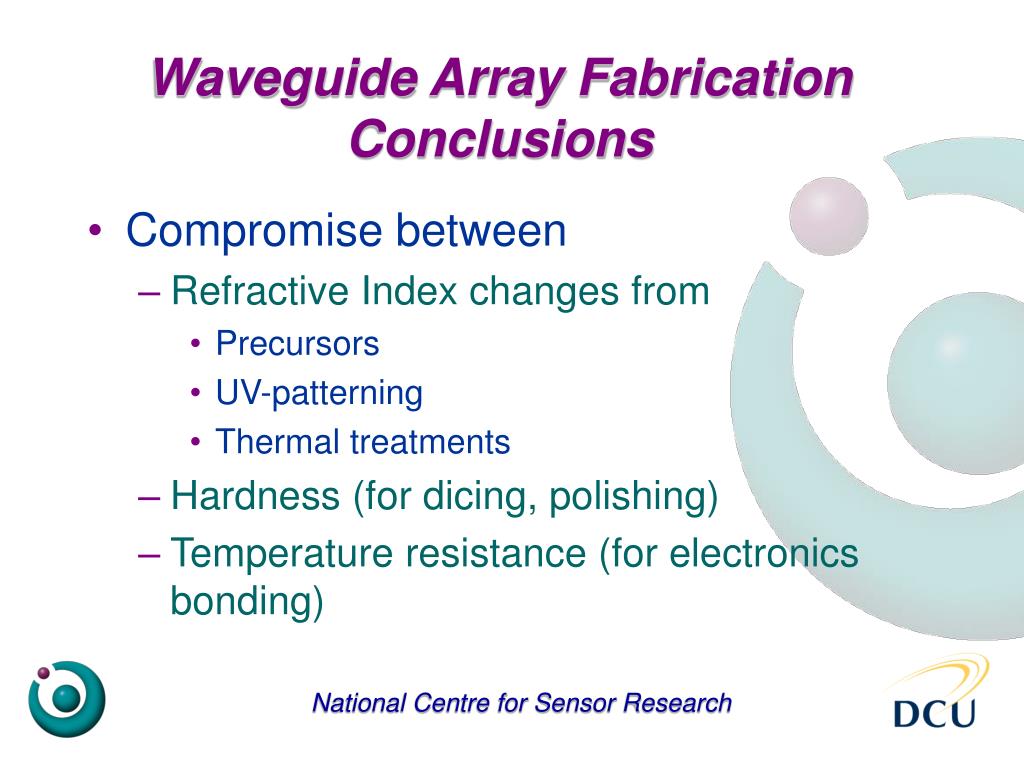 Waveguide Array Fabrication Conclusions

• Compromise between
– Refractive Index changes from
• Precursors
• UV-patterning
• Thermal treatments
– Hardness (for dicing, polishing)
– Temperature resistance (for electronics bonding)

National Centre for Sensor Research

DCU